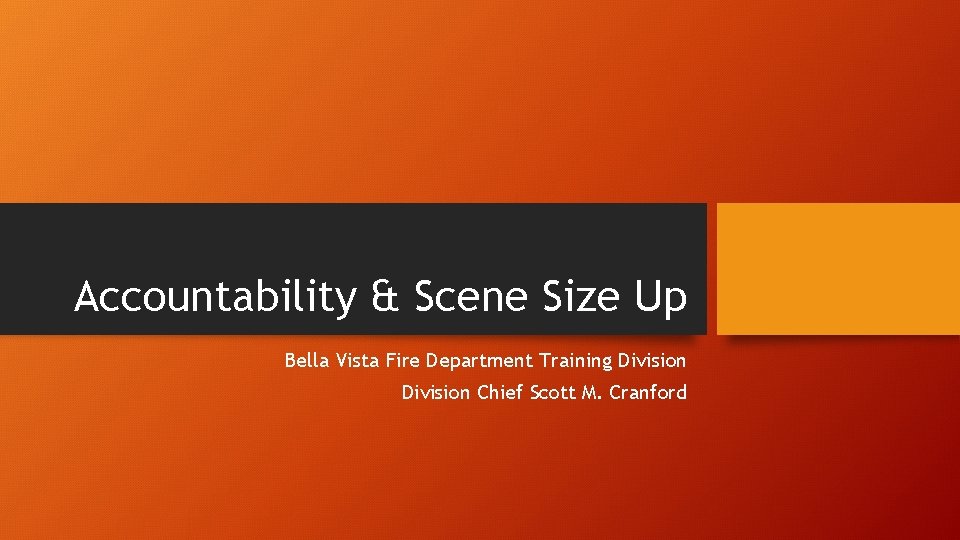 Accountability & Scene Size Up

Bella Vista Fire Department Training Division
Division Chief Scott M. Cranford